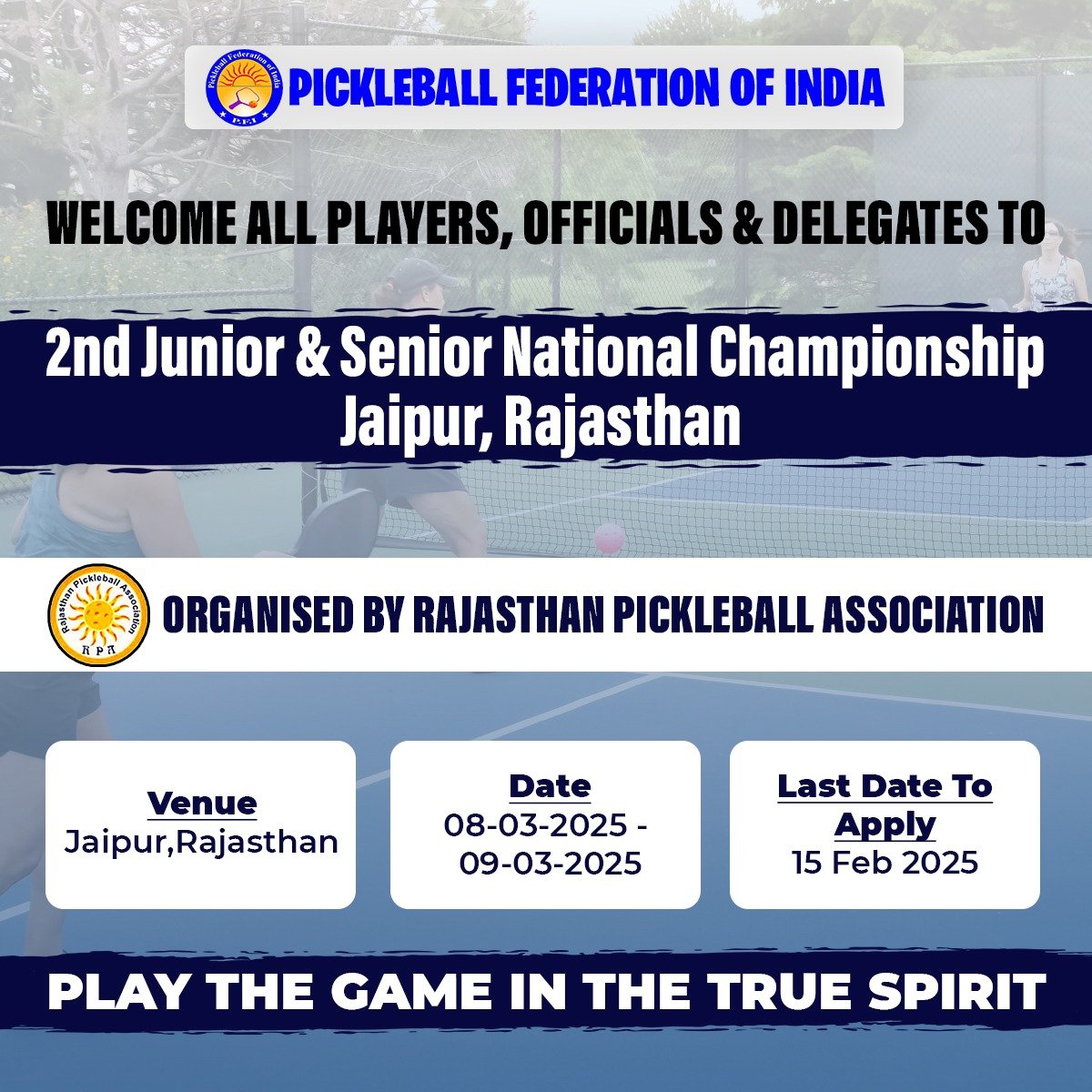 Pickleball Federation of India
P.F.I

PICKLEBALL FEDERATION OF INDIA

WELCOME ALL PLAYERS, OFFICIALS & DELEGATES TO

2nd Junior & Senior National Championship
Jaipur, Rajasthan

Rajasthan Pickleball Association
RPA

ORGANISED BY RAJASTHAN PICKLEBALL ASSOCIATION

Venue
Jaipur,Rajasthan

Date
08-03-2025 - 09-03-2025

Last Date To Apply
15 Feb 2025

PLAY THE GAME IN THE TRUE SPIRIT